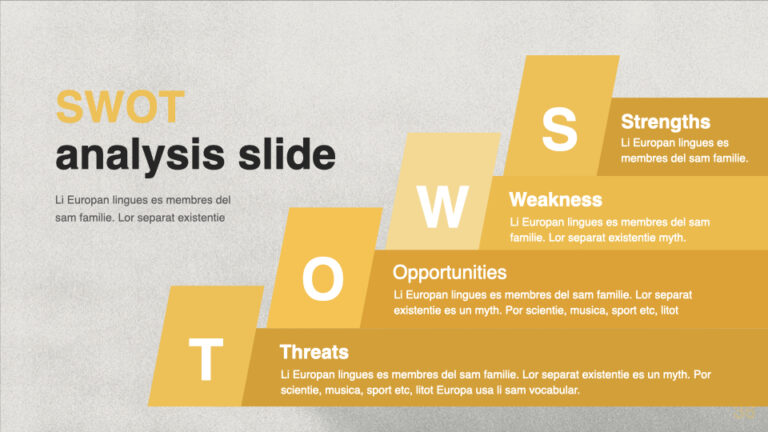 SWOT
analysis slide

Li Europan lingues es membres del sam familie. Lor separat existentie

S

Strengths
Li Europan lingues es membres del sam familie.

W

Weakness
Li Europan lingues es membres del sam familie. Lor separat existentie myth.

O

Opportunities
Li Europan lingues es membres del sam familie. Lor separat existentie es un myth. Por scientie, musica, sport etc, litot

T

Threats
Li Europan lingues es membres del sam familie. Lor separat existentie es un myth. Por scientie, musica, sport etc, litot Europa usa li sam vocabular.